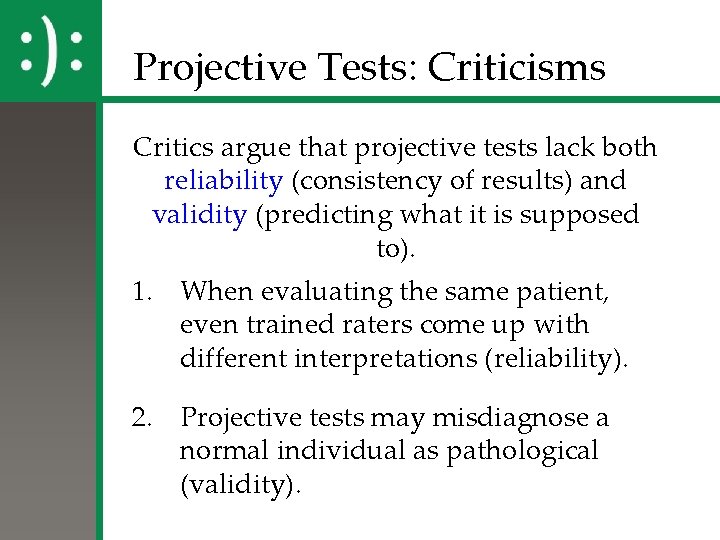 :):

Projective Tests: Criticisms

Critics argue that projective tests lack both reliability (consistency of results) and validity (predicting what it is supposed to).

1. When evaluating the same patient, even trained raters come up with different interpretations (reliability).

2. Projective tests may misdiagnose a normal individual as pathological (validity).